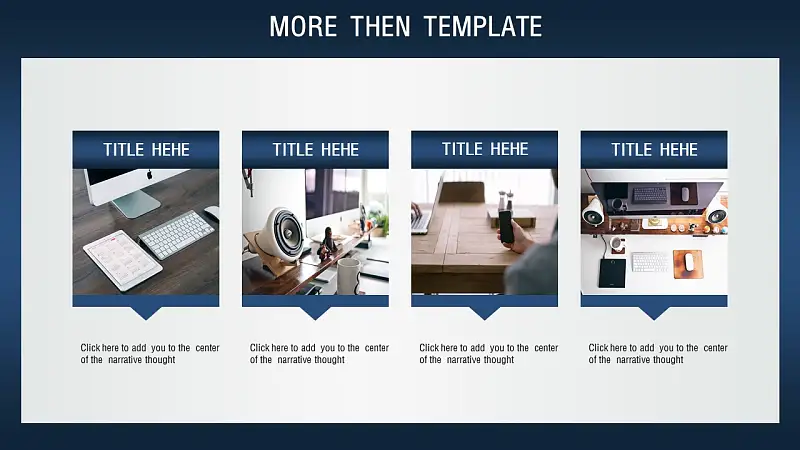 MORE THEN TEMPLATE

TITLE HEHE

Click here to add you to the center of the narrative thought

TITLE HEHE

Click here to add you to the center of the narrative thought

TITLE HEHE

Click here to add you to the center of the narrative thought

TITLE HEHE

Click here to add you to the center of the narrative thought